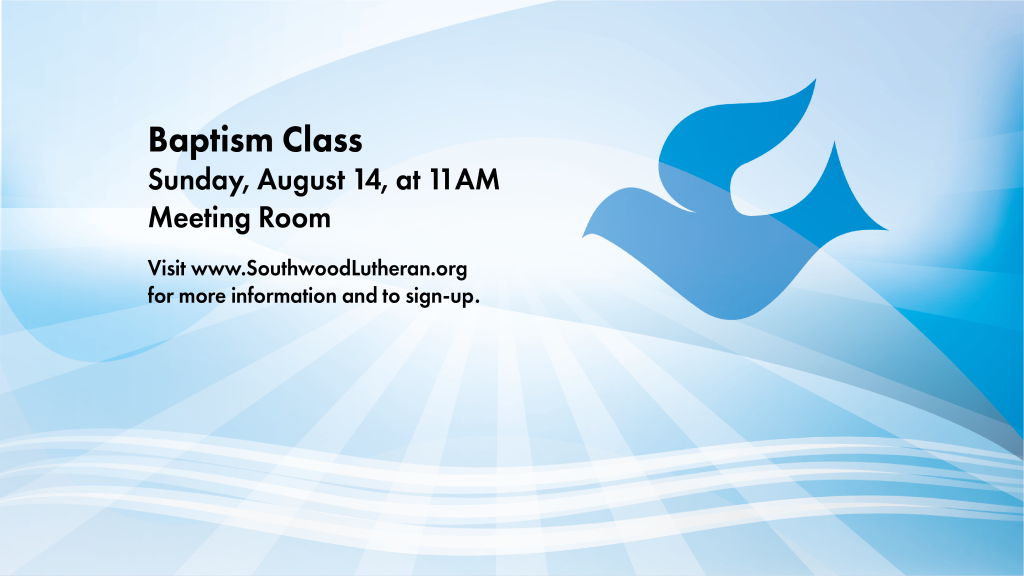 Baptism Class
Sunday, August 14, at 11AM
Meeting Room

Visit www.SouthwoodLutheran.org for more information and to sign-up.